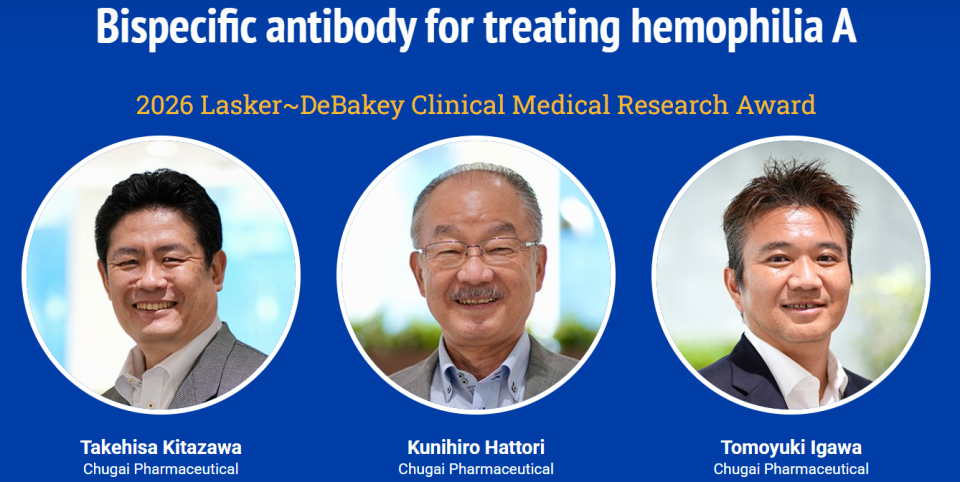 Bispecific antibody for treating hemophilia A

2026 Lasker~DeBakey Clinical Medical Research Award

Takehisa Kitazawa
Chugai Pharmaceutical

Kunihiro Hattori
Chugai Pharmaceutical

Tomoyuki Igawa
Chugai Pharmaceutical